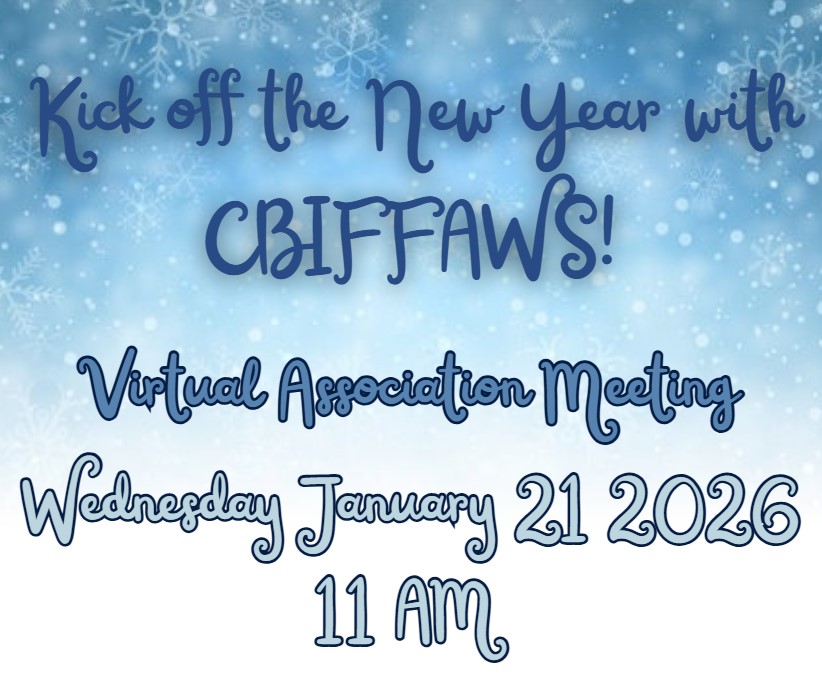 Kick off the New Year with CBIFFAWS!

Virtual Association Meeting

Wednesday January 21 2026
11 AM